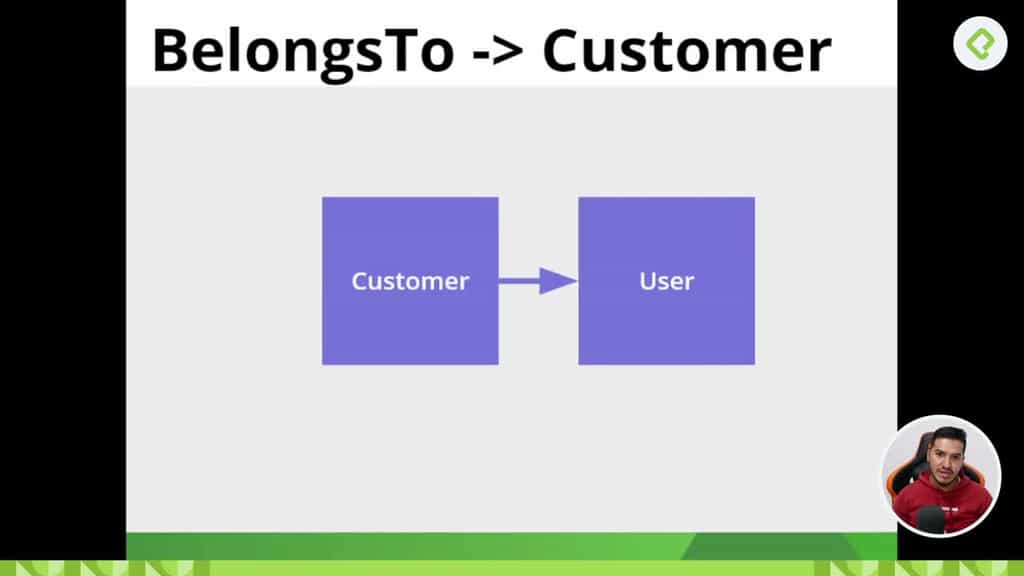 BelongsTo -> Customer

Customer

User